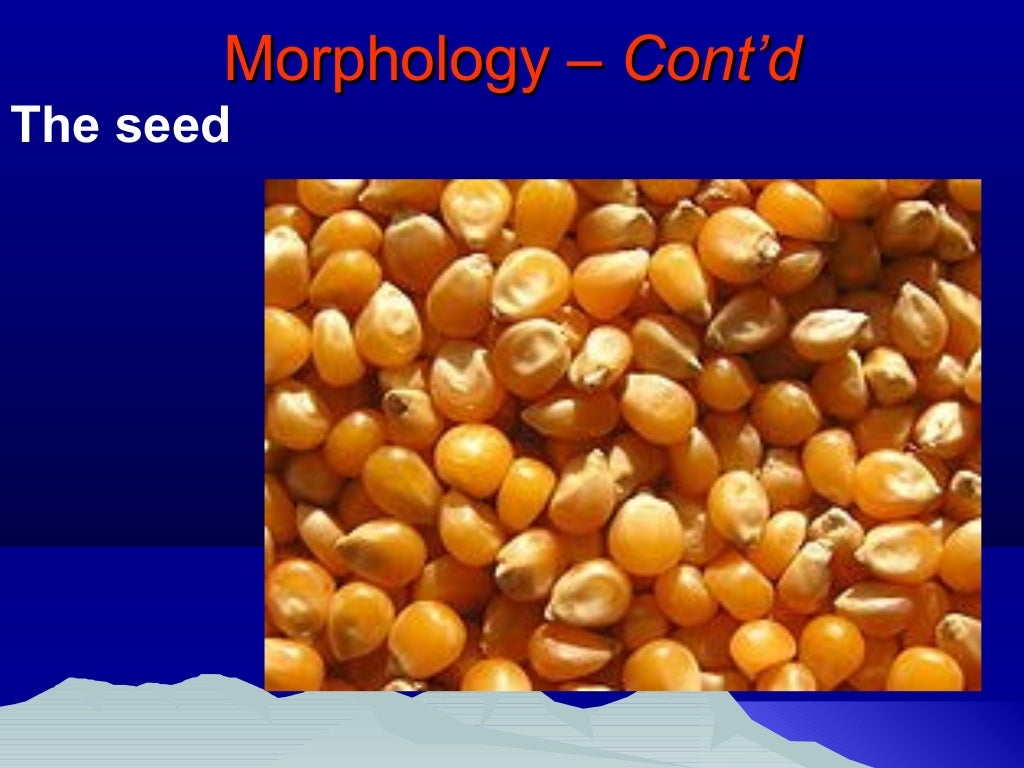 Morphology – Cont'd

The seed